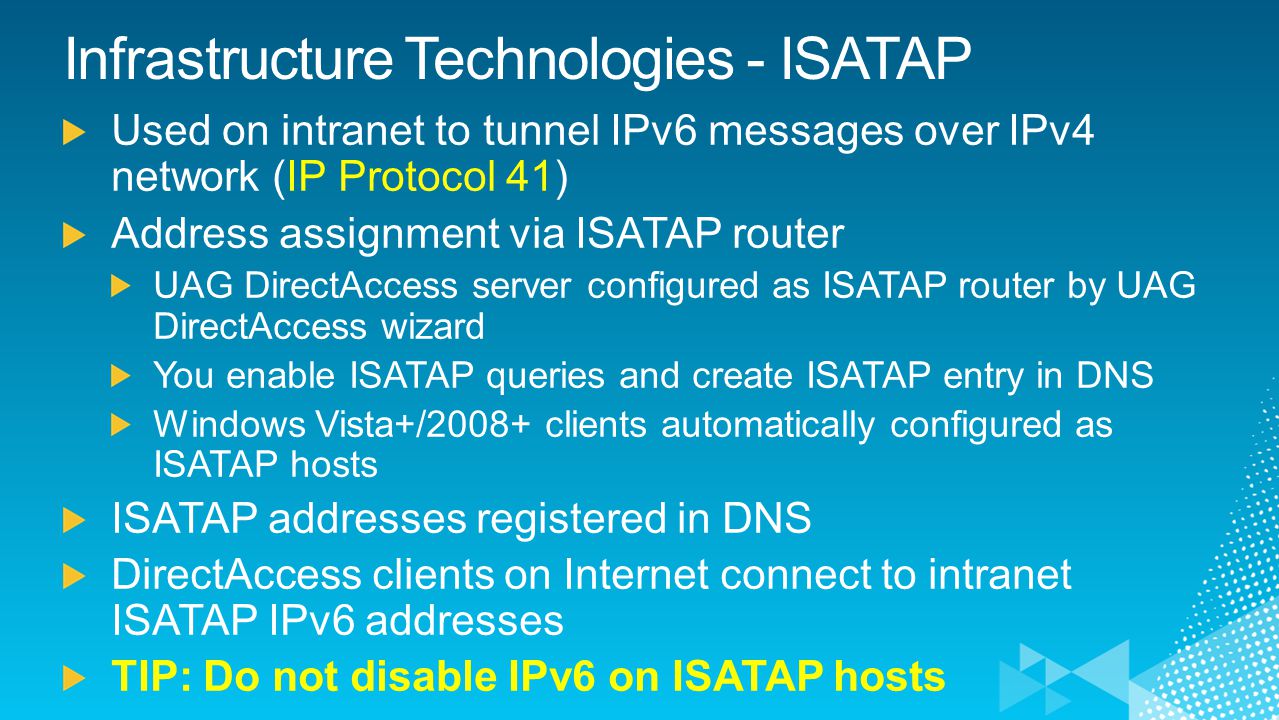 Infrastructure Technologies - ISATAP

Used on intranet to tunnel IPv6 messages over IPv4 network (IP Protocol 41)

Address assignment via ISATAP router

UAG DirectAccess server configured as ISATAP router by UAG DirectAccess wizard

You enable ISATAP queries and create ISATAP entry in DNS

Windows Vista+/2008+ clients automatically configured as ISATAP hosts

ISATAP addresses registered in DNS

DirectAccess clients on Internet connect to intranet ISATAP IPv6 addresses

TIP: Do not disable IPv6 on ISATAP hosts